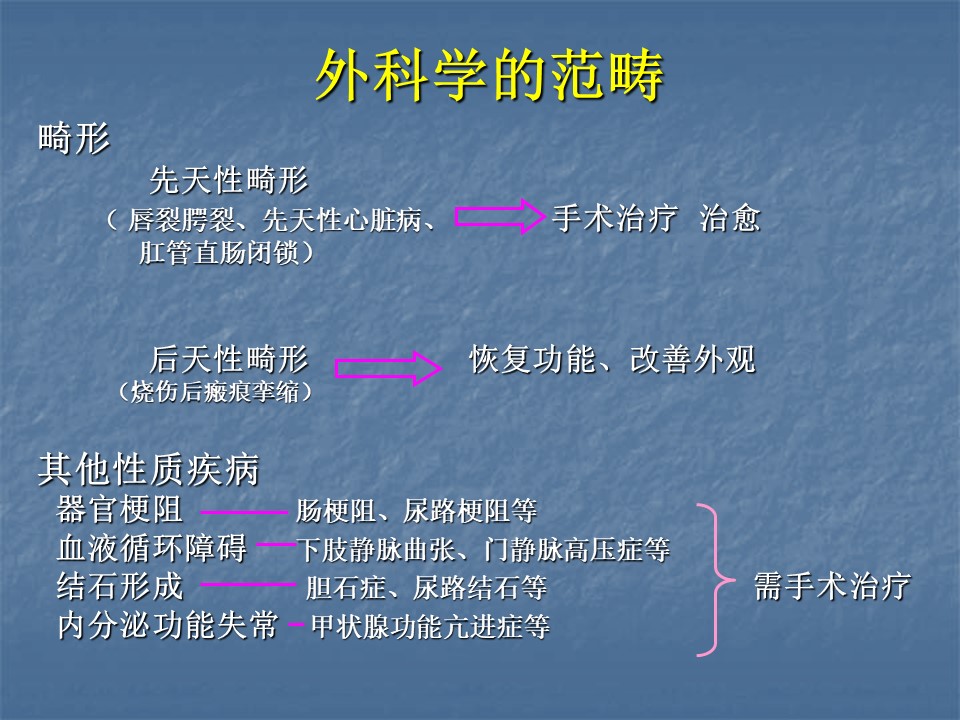 外科学的范畴

畸形

先天性畸形

（ 唇裂腭裂、先天性心脏病、肛管直肠闭锁）

手术治疗 治愈

后天性畸形

（烧伤后瘢痕挛缩）

恢复功能、改善外观

其他性质疾病

器官梗阻 肠梗阻、尿路梗阻等

血液循环障碍 下肢静脉曲张、门静脉高压症等

结石形成 胆石症、尿路结石等

内分泌功能失常 甲状腺功能亢进症等

需手术治疗